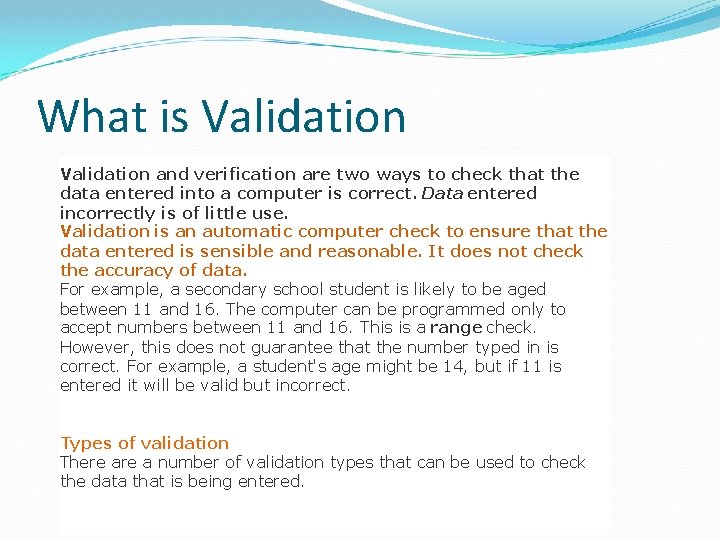 What is Validation

Validation and verification are two ways to check that the data entered into a computer is correct. Data entered incorrectly is of little use.

Validation is an automatic computer check to ensure that the data entered is sensible and reasonable. It does not check the accuracy of data.

For example, a secondary school student is likely to be aged between 11 and 16. The computer can be programmed only to accept numbers between 11 and 16. This is a range check. However, this does not guarantee that the number typed in is correct. For example, a student's age might be 14, but if 11 is entered it will be valid but incorrect.

Types of validation

There are a number of validation types that can be used to check the data that is being entered.